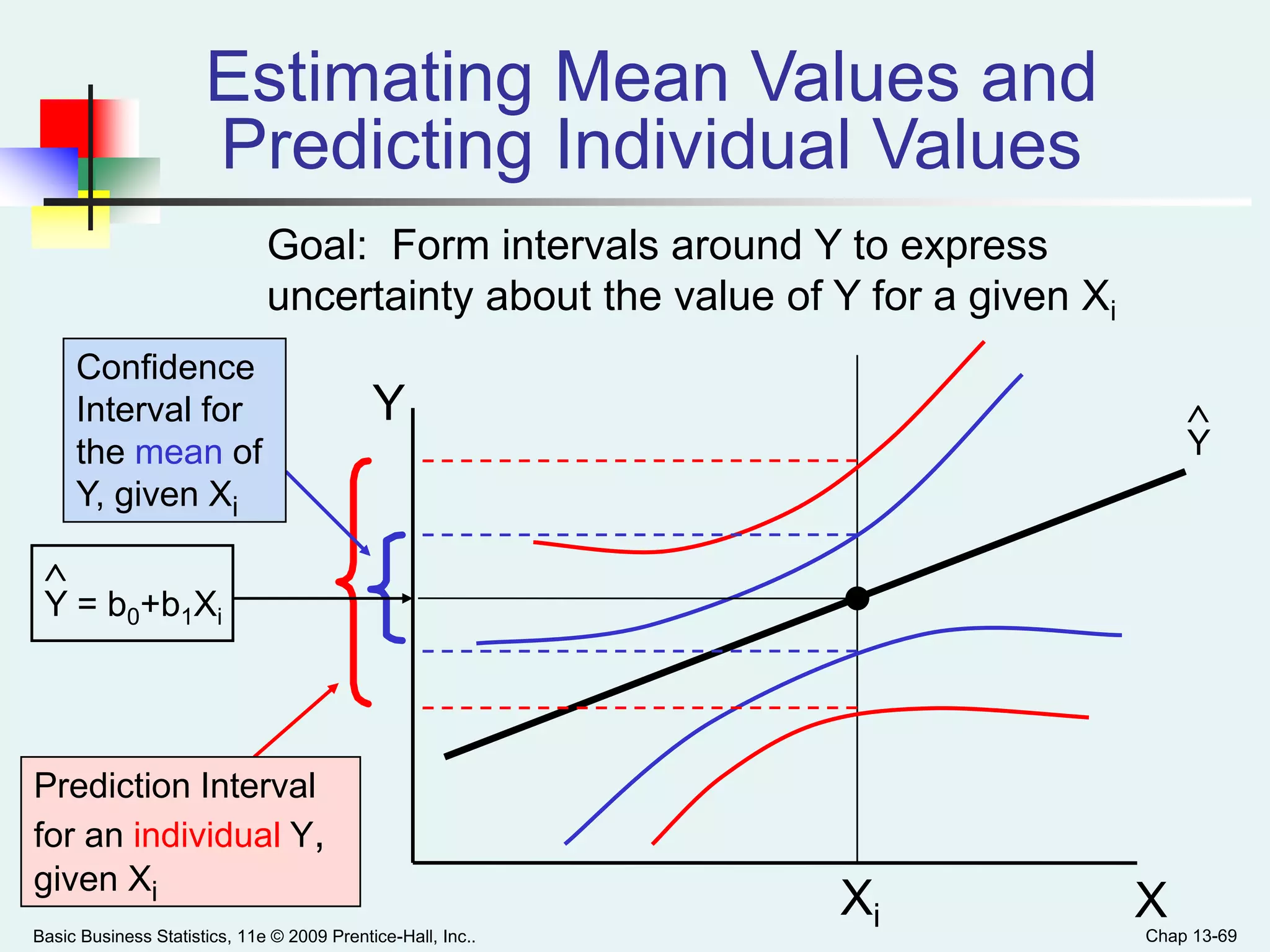 Estimating Mean Values and Predicting Individual Values

Goal: Form intervals around Y to express uncertainty about the value of Y for a given $X_i$

Confidence Interval for the mean of Y, given $X_i$

$\hat{Y} = b_0+b_1X_i$

Prediction Interval for an individual Y, given $X_i$

Y

$\hat{Y}$

$X_i$

X

Basic Business Statistics, 11e © 2009 Prentice-Hall, Inc..

Chap 13-69